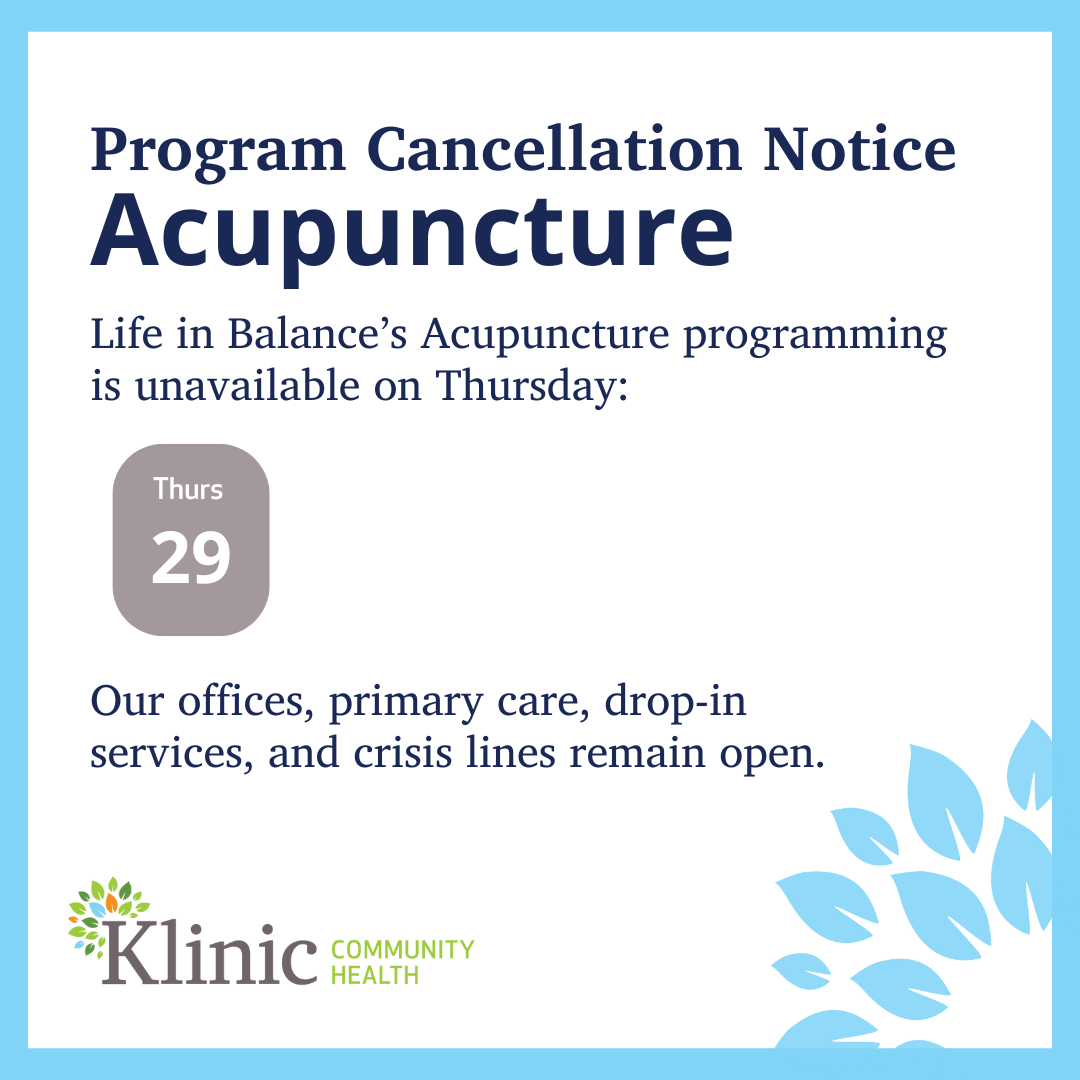 Program Cancellation Notice
Acupuncture

Life in Balance's Acupuncture programming is unavailable on Thursday:

Thurs
29

Our offices, primary care, drop-in services, and crisis lines remain open.

Klinic COMMUNITY HEALTH